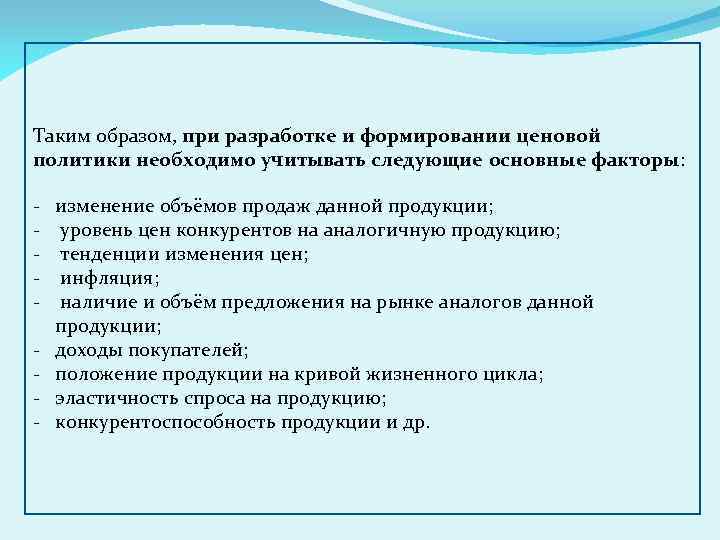 Таким образом, при разработке и формировании ценовой политики необходимо учитывать следующие основные факторы:

- изменение объёмов продаж данной продукции;
- уровень цен конкурентов на аналогичную продукцию;
- тенденции изменения цен;
- инфляция;
- наличие и объём предложения на рынке аналогов данной продукции;
- доходы покупателей;
- положение продукции на кривой жизненного цикла;
- эластичность спроса на продукцию;
- конкурентоспособность продукции и др.